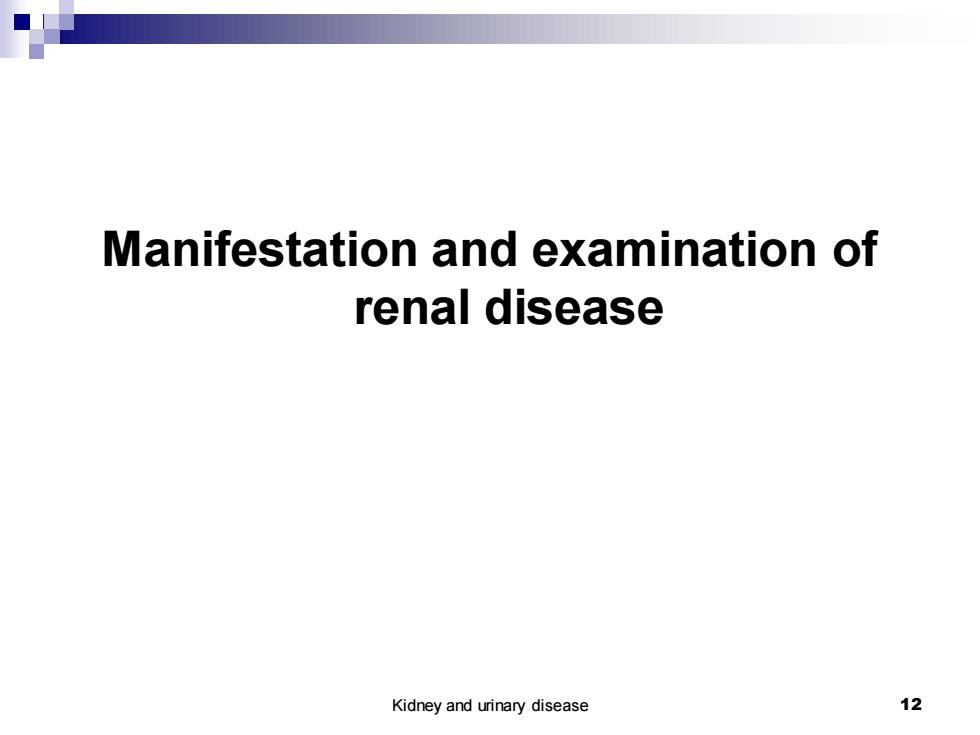 Manifestation and examination of renal disease

Kidney and urinary disease

12